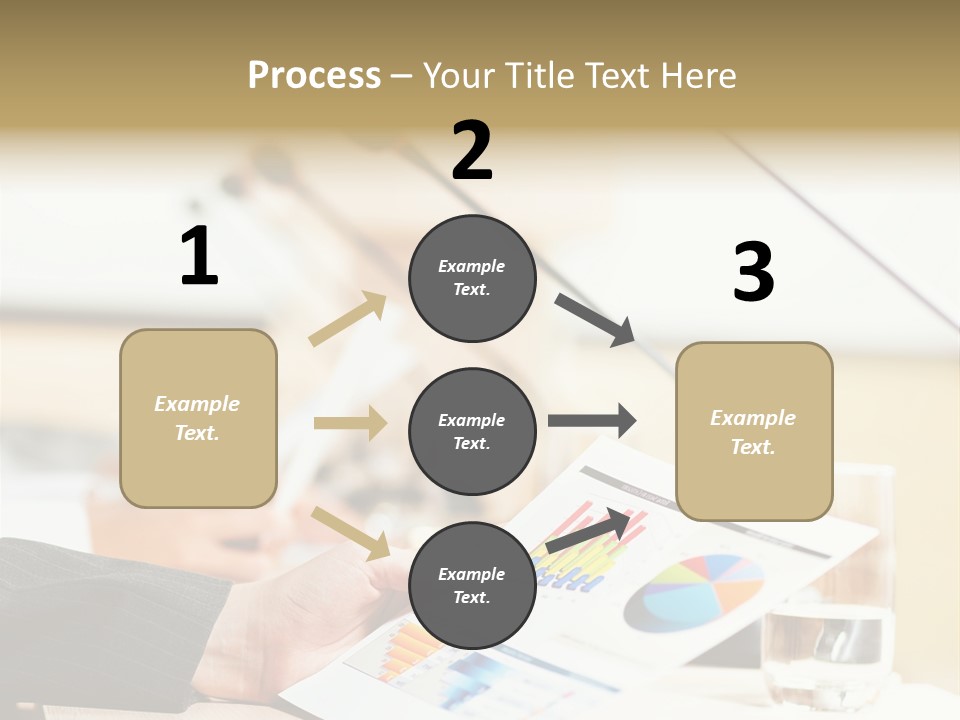 Process – Your Title Text Here

1

Example Text.

2

Example Text.

Example Text.

Example Text.

3

Example Text.